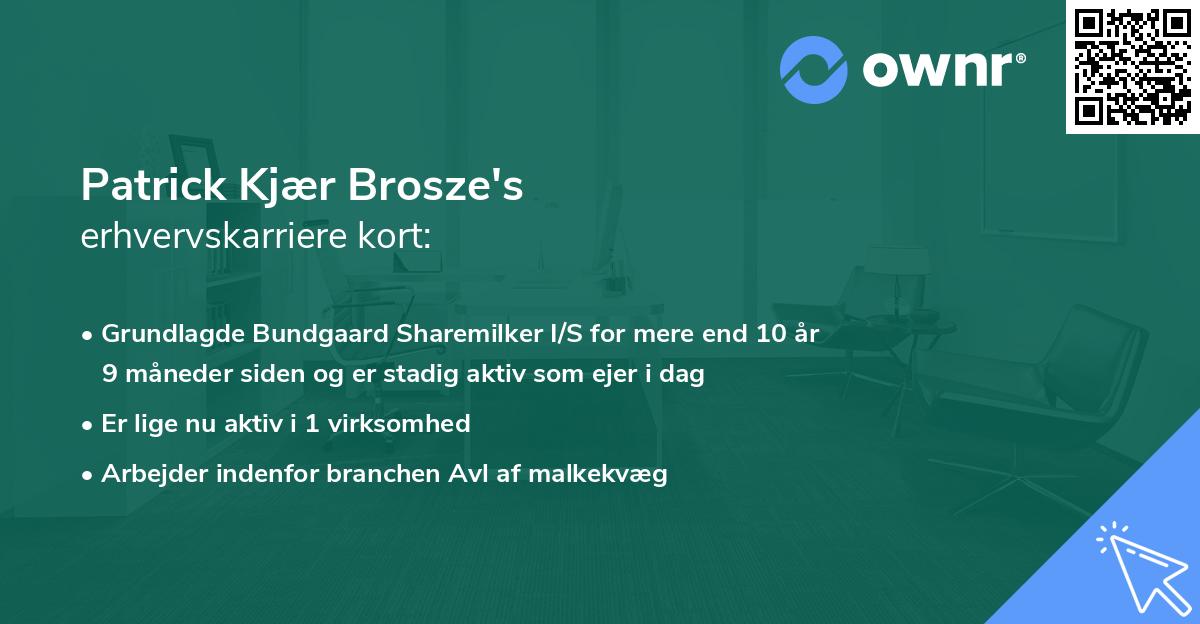 ownr®

Patrick Kjær Brosze's
erhvervskarriere kort:

• Grundlagde Bundgaard Sharemilker I/S for mere end 10 år 9 måneder siden og er stadig aktiv som ejer i dag

• Er lige nu aktiv i 1 virksomhed

• Arbejder indenfor branchen Avl af malkekvæg